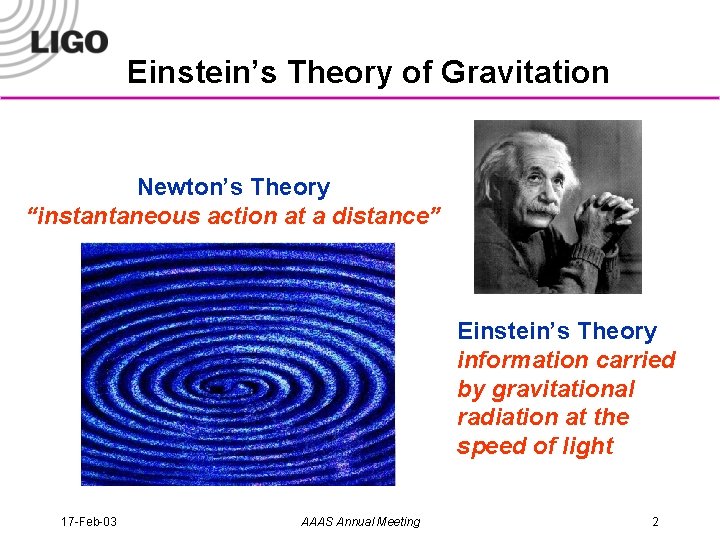 LIGO

Einstein’s Theory of Gravitation

Newton’s Theory
“instantaneous action at a distance”

Einstein’s Theory
information carried by gravitational radiation at the speed of light

17-Feb-03

AAAS Annual Meeting

2